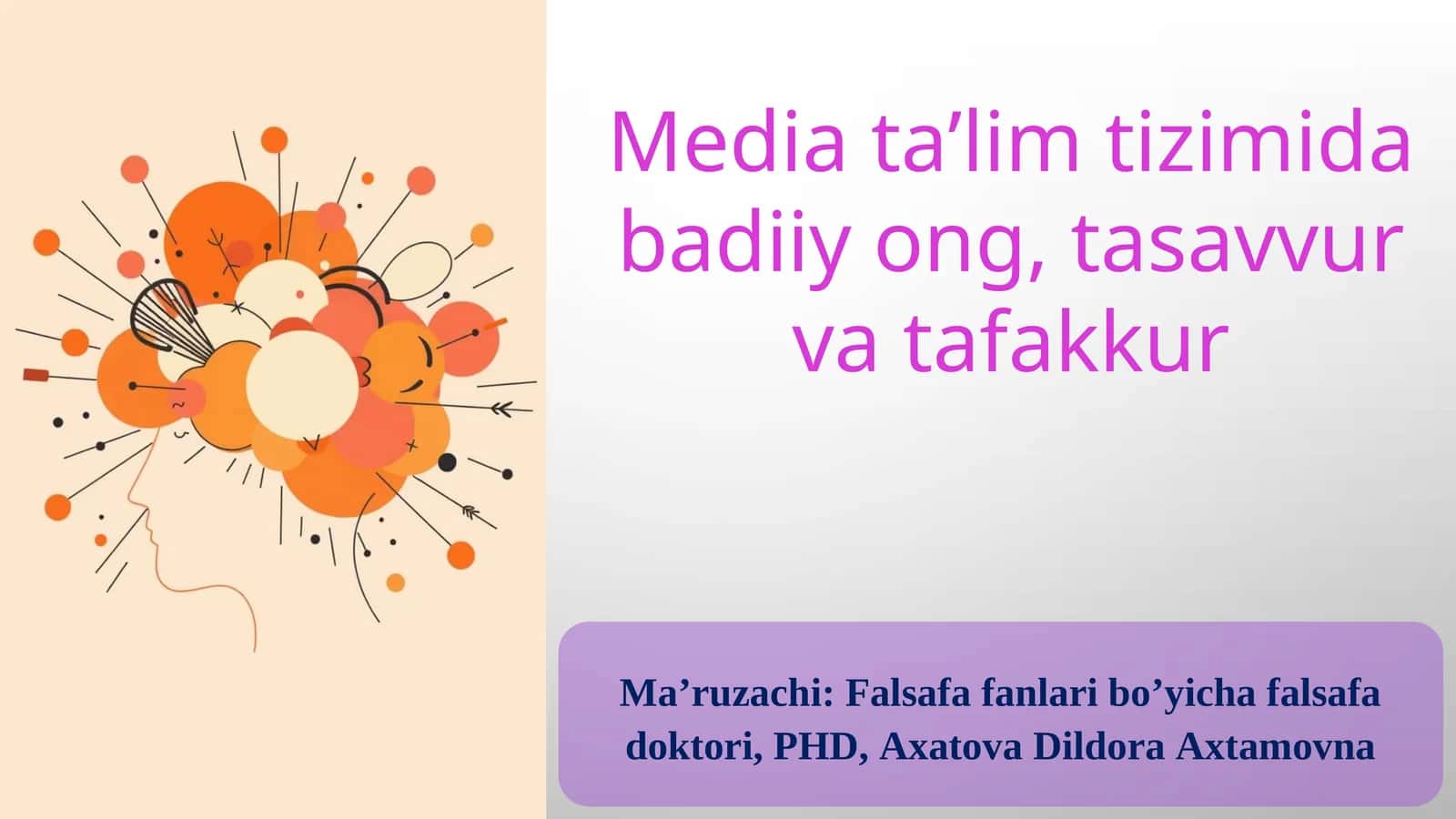 Media ta’lim tizimida badiiy ong, tasavvur va tafakkur

Ma’ruzachi: Falsafa fanlari bo’yicha falsafa doktori, PHD, Axatova Dildora Axtamovna